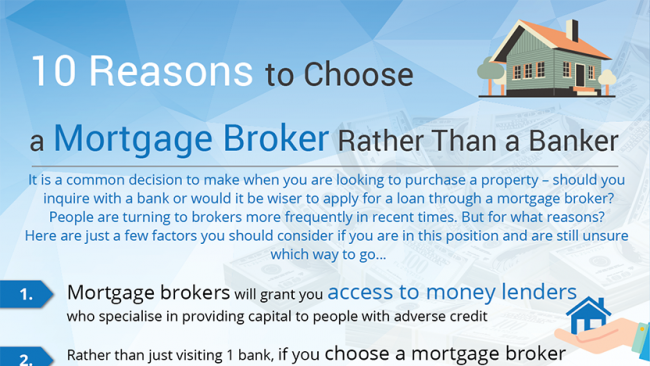 10 Reasons to Choose

a Mortgage Broker Rather Than a Banker

It is a common decision to make when you are looking to purchase a property – should you inquire with a bank or would it be wiser to apply for a loan through a mortgage broker? People are turning to brokers more frequently in recent times. But for what reasons? Here are just a few factors you should consider if you are in this position and are still unsure which way to go...

1. Mortgage brokers will grant you access to money lenders who specialise in providing capital to people with adverse credit

2. Rather than just visiting 1 bank, if you choose a mortgage broker